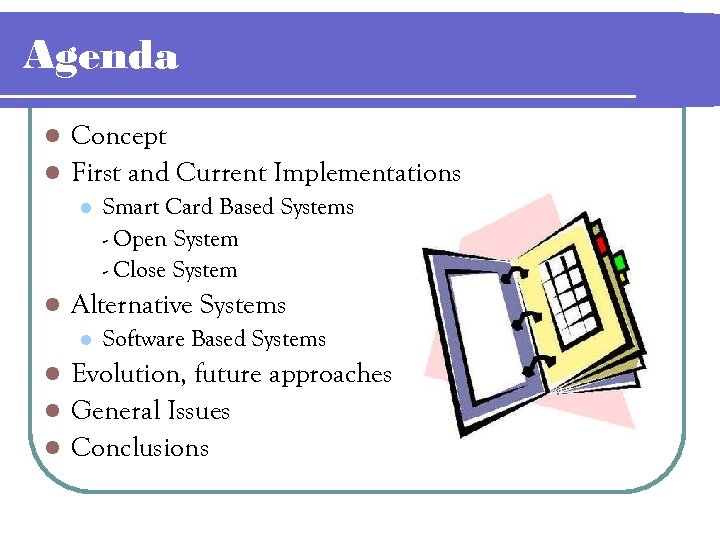 Agenda

- Concept
- First and Current Implementations
  - Smart Card Based Systems
    - Open System
    - Close System
- Alternative Systems
  - Software Based Systems
- Evolution, future approaches
- General Issues
- Conclusions